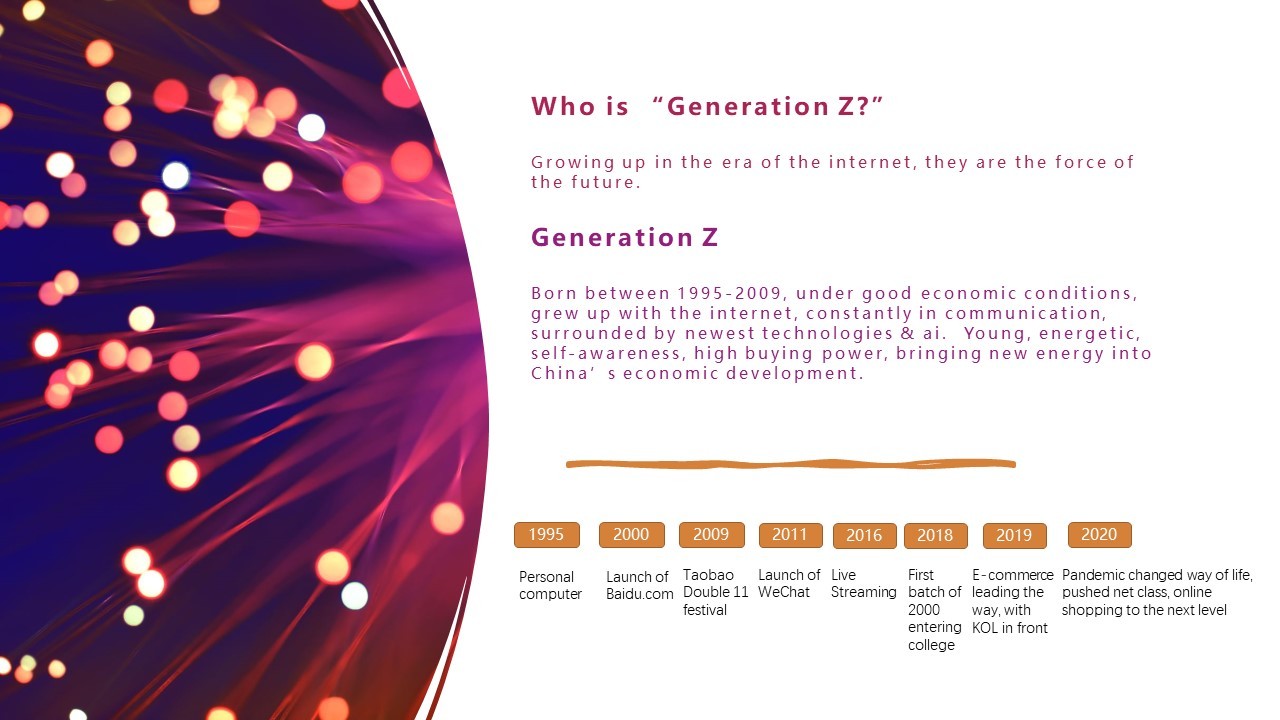 Who is “Generation Z?”

Growing up in the era of the internet, they are the force of the future.

Generation Z

Born between 1995-2009, under good economic conditions, grew up with the internet, constantly in communication, surrounded by newest technologies & ai. Young, energetic, self-awareness, high buying power, bringing new energy into China’s economic development.

1995
Personal computer

2000
Launch of Baidu.com

2009
Taobao Double 11 festival

2011
Launch of WeChat

2016
Live Streaming

2018
First batch of 2000 entering college

2019
E-commerce leading the way, with KOL in front

2020
Pandemic changed way of life, pushed net class, online shopping to the next level